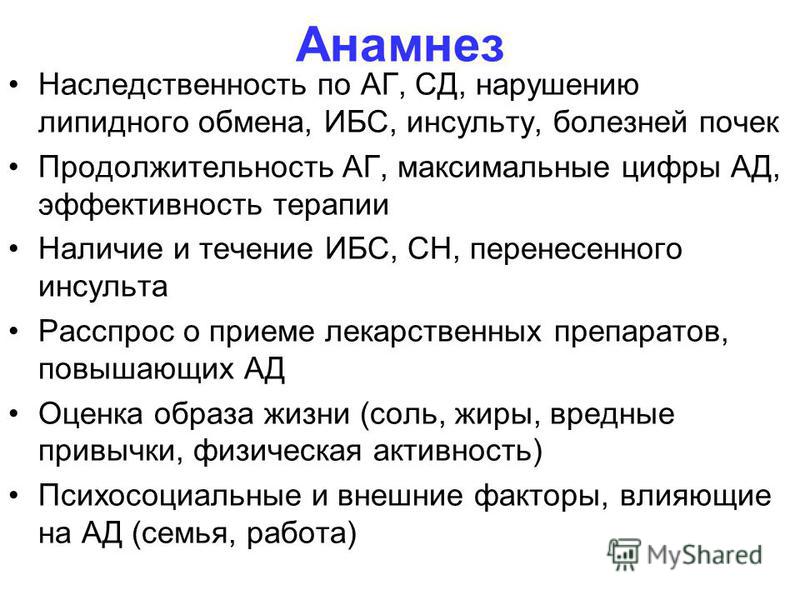 Анамнез

• Наследственность по АГ, СД, нарушению липидного обмена, ИБС, инсульту, болезней почек

• Продолжительность АГ, максимальные цифры АД, эффективность терапии

• Наличие и течение ИБС, СН, перенесенного инсульта

• Расспрос о приеме лекарственных препаратов, повышающих АД

• Оценка образа жизни (соль, жиры, вредные привычки, физическая активность)

• Психосоциальные и внешние факторы, влияющие на АД (семья, работа)

MyShared